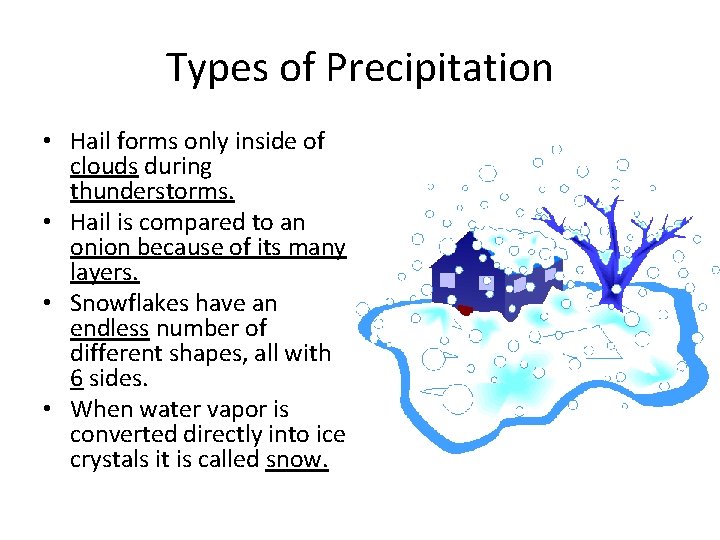 Types of Precipitation

• Hail forms only inside of clouds during thunderstorms.
• Hail is compared to an onion because of its many layers.
• Snowflakes have an endless number of different shapes, all with 6 sides.
• When water vapor is converted directly into ice crystals it is called snow.